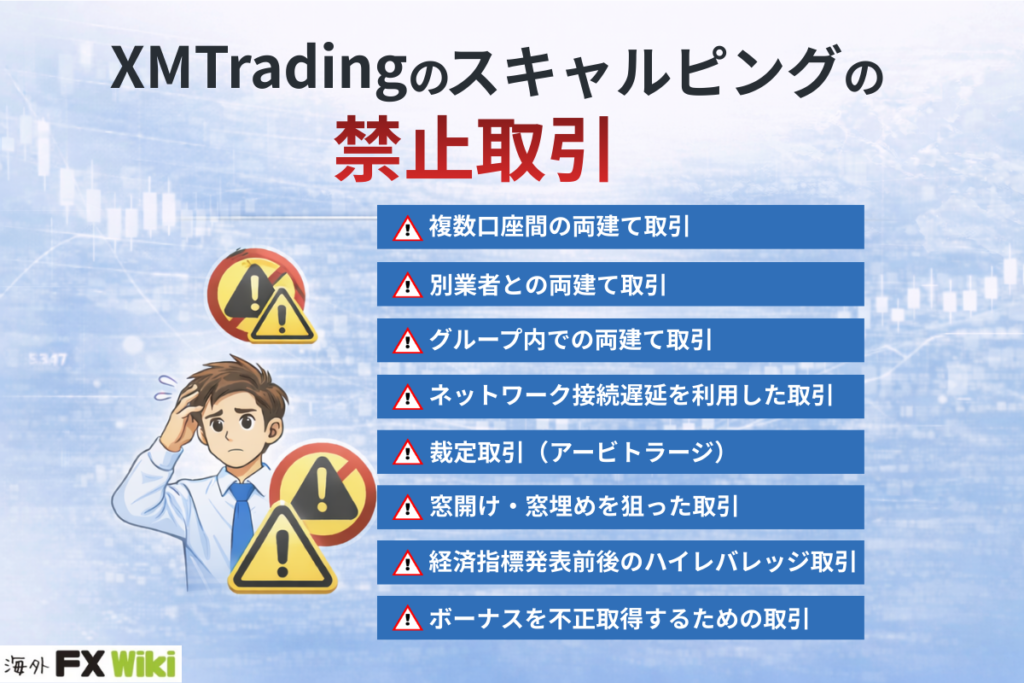 XMTradingのスキャルピングの
禁止取引

複数口座間の両建て取引
別業者との両建て取引
グループ内での両建て取引
ネットワーク接続遅延を利用した取引
裁定取引（アービトラージ）
窓開け・窓埋めを狙った取引
経済指標発表前後のハイレバレッジ取引
ボーナスを不正取得するための取引

5.347

海外 FX Wiki